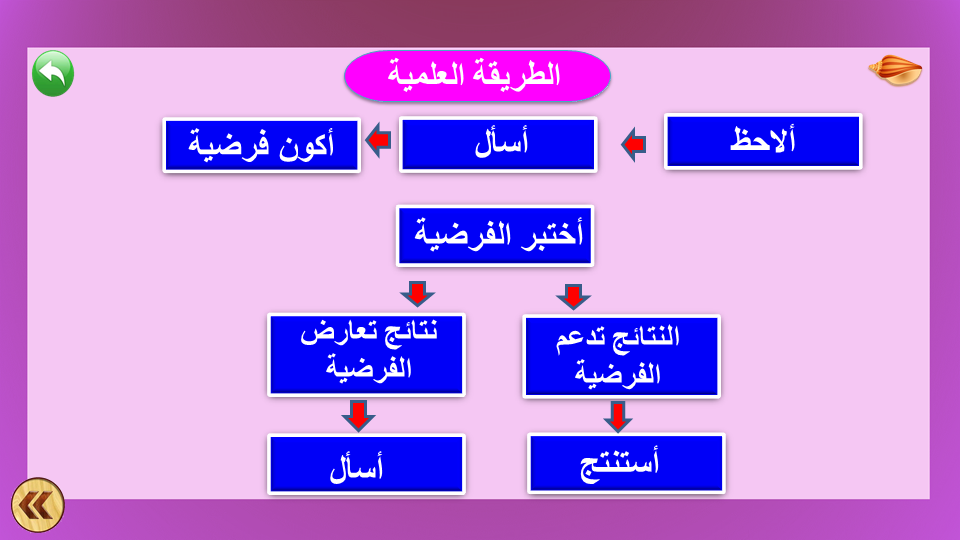 الطريقة العلمية

ألاحظ

أسأل

أكون فرضية

أختبر الفرضية

النتائج تدعم الفرضية

نتائج تعارض الفرضية

أستنتج

أسأل